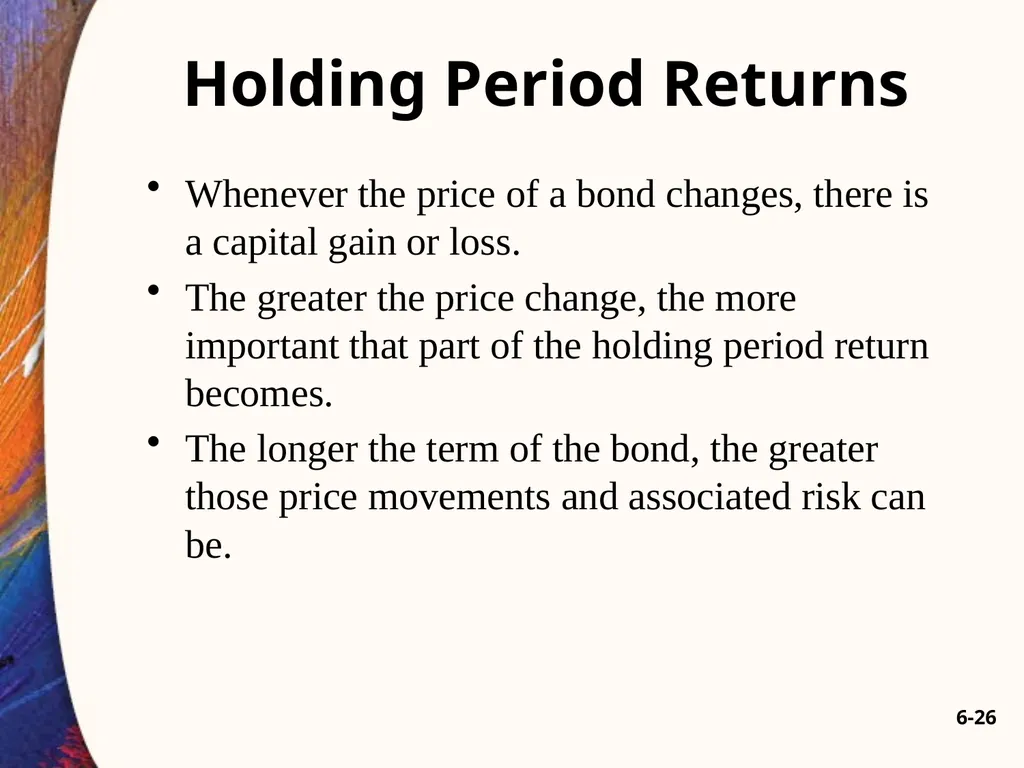 Holding Period Returns

• Whenever the price of a bond changes, there is a capital gain or loss.

• The greater the price change, the more important that part of the holding period return becomes.

• The longer the term of the bond, the greater those price movements and associated risk can be.

6-26